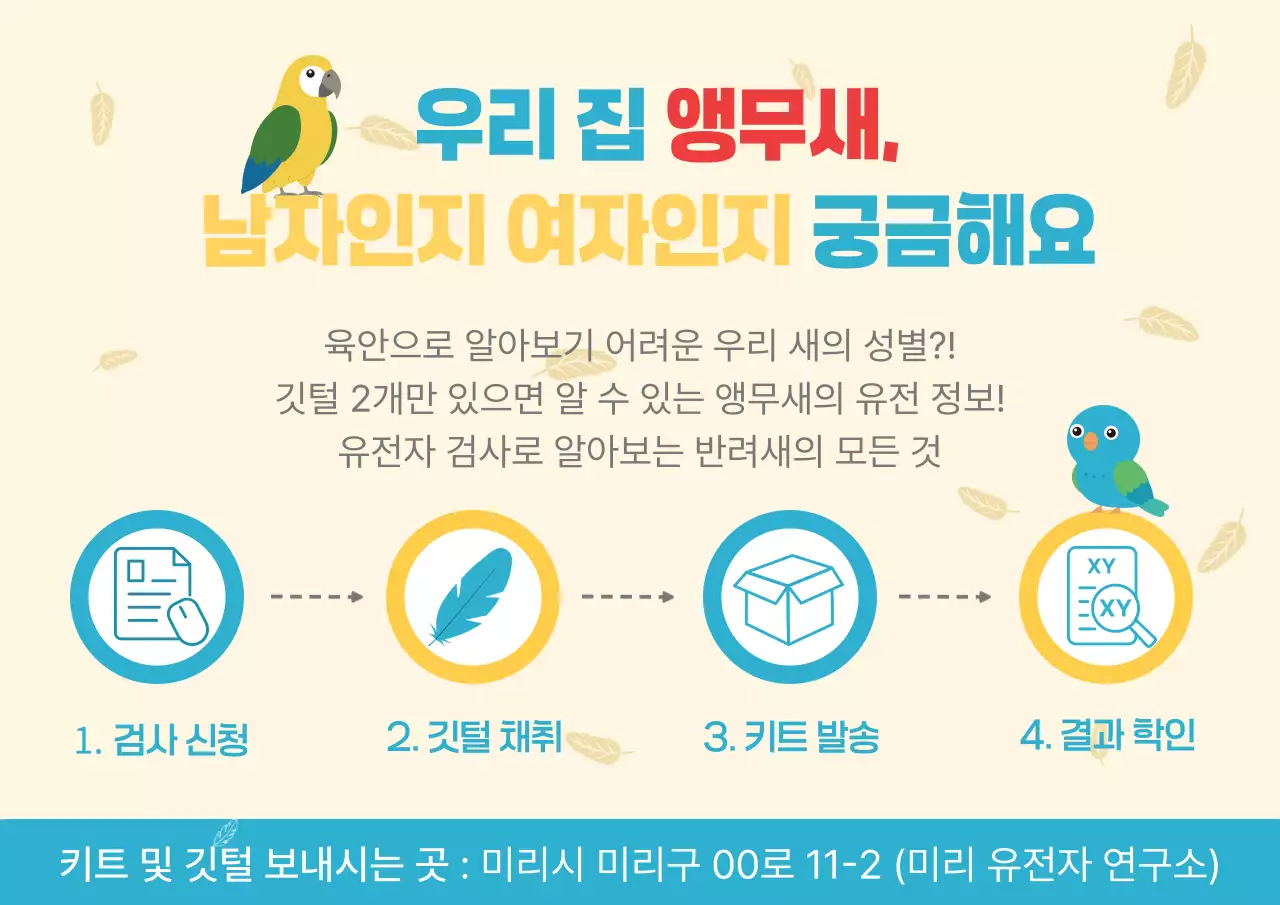 우리 집 앵무새,
남자인지 여자인지 궁금해요

육안으로 알아보기 어려운 우리 새의 성별?!
깃털 2개만 있으면 알 수 있는 앵무새의 유전 정보!
유전자 검사로 알아보는 반려새의 모든 것

XY
XY

1. 검사 신청
2. 깃털 채취
3. 키트 발송
4. 결과 확인

키트 및 깃털 보내시는 곳 : 미리시 미리구 00로 11-2 (미리 유전자 연구소)